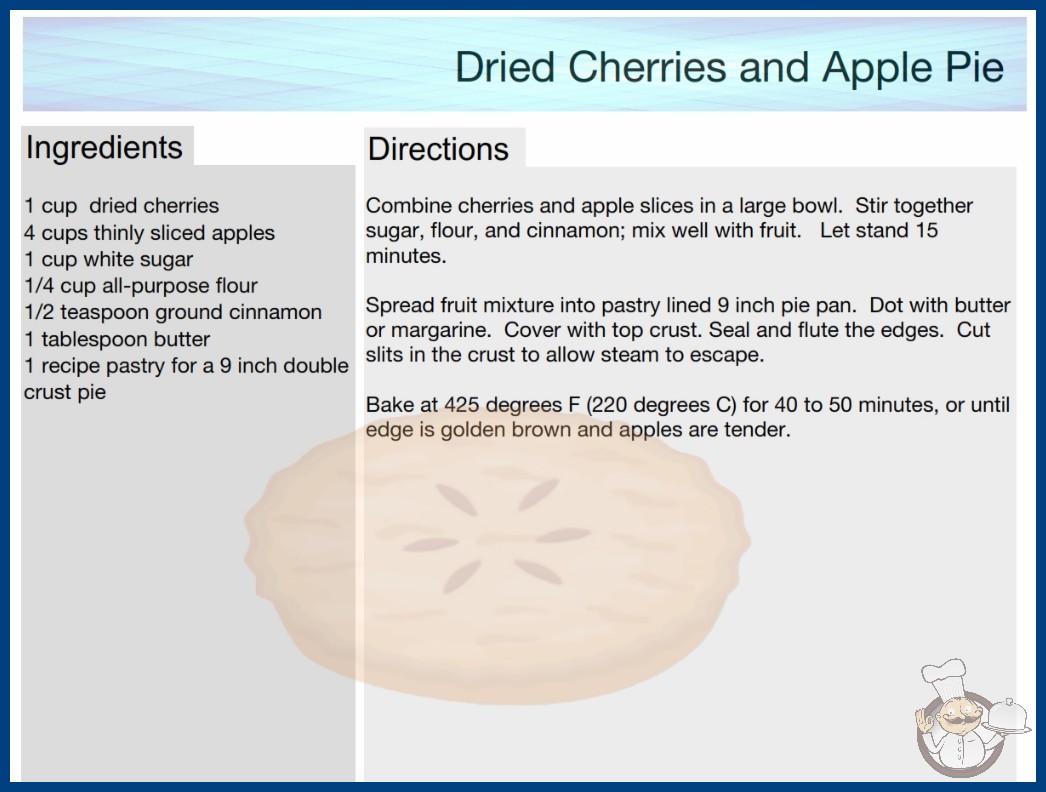 Dried Cherries and Apple Pie

Ingredients

1 cup dried cherries
4 cups thinly sliced apples
1 cup white sugar
1/4 cup all-purpose flour
1/2 teaspoon ground cinnamon
1 tablespoon butter
1 recipe pastry for a 9 inch double crust pie

Directions

Combine cherries and apple slices in a large bowl. Stir together sugar, flour, and cinnamon; mix well with fruit. Let stand 15 minutes.

Spread fruit mixture into pastry lined 9 inch pie pan. Dot with butter or margarine. Cover with top crust. Seal and flute the edges. Cut slits in the crust to allow steam to escape.

Bake at 425 degrees F (220 degrees C) for 40 to 50 minutes, or until edge is golden brown and apples are tender.